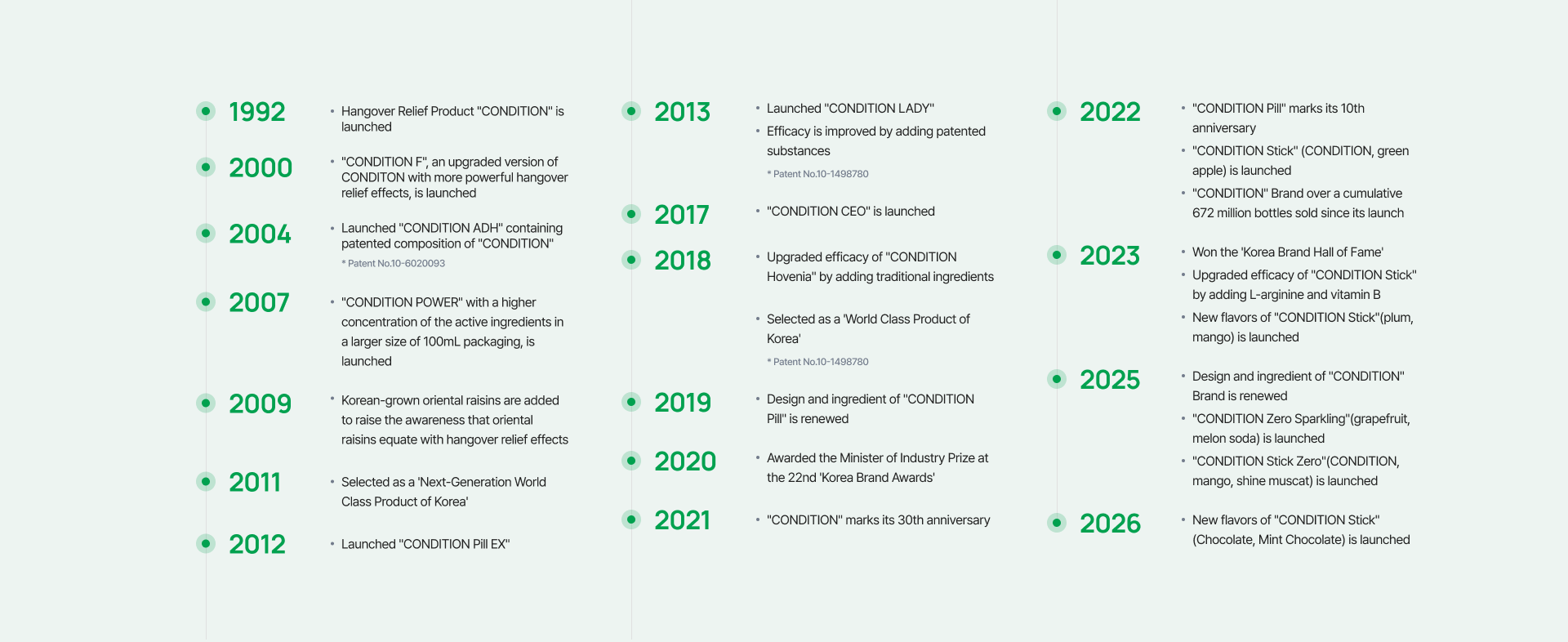 1992
• Hangover Relief Product "CONDITION" is launched

2000
• "CONDITION F", an upgraded version of CONDITON with more powerful hangover relief effects, is launched

2004
• Launched "CONDITION ADH" containing patented composition of "CONDITION"
* Patent No.10-6020093

2007
• "CONDITION POWER" with a higher concentration of the active ingredients in a larger size of 100mL packaging, is launched

2009
• Korean-grown oriental raisins are added to raise the awareness that oriental raisins equate with hangover relief effects

2011
• Selected as a 'Next-Generation World Class Product of Korea'

2012
• Launched "CONDITION Pill EX"

2013
• Launched "CONDITION LADY"
• Efficacy is improved by adding patented substances
* Patent No.10-1498780

2017
• "CONDITION CEO" is launched

2018
• Upgraded efficacy of "CONDITION Hovenia" by adding traditional ingredients
• Selected as a 'World Class Product of Korea'
* Patent No.10-1498780

2019
• Design and ingredient of "CONDITION Pill" is renewed

2020
• Awarded the Minister of Industry Prize at the 22nd 'Korea Brand Awards'

2021
• "CONDITION" marks its 30th anniversary

2022
• "CONDITION Pill" marks its 10th anniversary
• "CONDITION Stick" (CONDITION, green apple) is launched
• "CONDITION" Brand over a cumulative 672 million bottles sold since its launch

2023
• Won the 'Korea Brand Hall of Fame'
• Upgraded efficacy of "CONDITION Stick" by adding L-arginine and vitamin B
• New flavors of "CONDITION Stick"(plum, mango) is launched

2025
• Design and ingredient of "CONDITION" Brand is renewed
• "CONDITION Zero Sparkling"(grapefruit, melon soda) is launched
• "CONDITION Stick Zero"(CONDITION, mango, shine muscat) is launched

2026
• New flavors of "CONDITION Stick" (Chocolate, Mint Chocolate) is launched